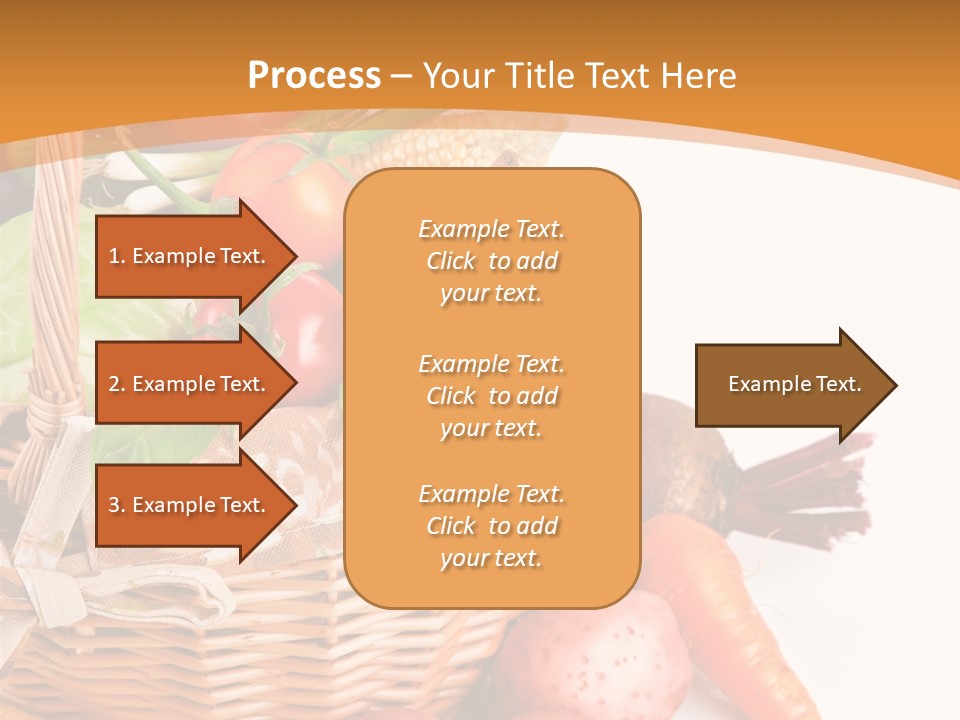 Process – Your Title Text Here

1. Example Text.

2. Example Text.

3. Example Text.

Example Text. Click to add your text.

Example Text. Click to add your text.

Example Text. Click to add your text.

Example Text.